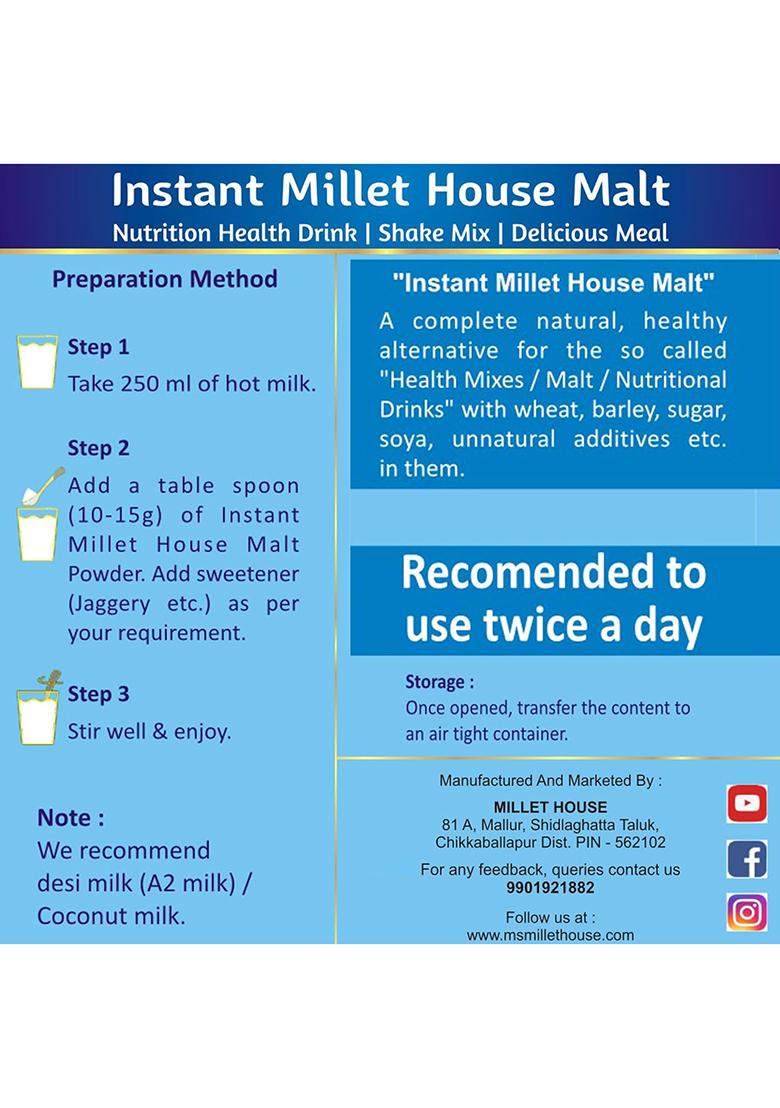 Instant Millet House Malt

Nutrition Health Drink | Shake Mix | Delicious Meal

Preparation Method

Step 1
Take 250 ml of hot milk.

Step 2
Add a table spoon (10-15g) of Instant Millet House Malt Powder. Add sweetener (Jaggery etc.) as per your requirement.

Step 3
Stir well & enjoy.

Note :
We recommend desi milk (A2 milk) / Coconut milk.

"Instant Millet House Malt"
A complete natural, healthy alternative for the so called "Health Mixes / Malt / Nutritional Drinks" with wheat, barley, sugar, soya, unnatural additives etc. in them.

Recomended to use twice a day

Storage :
Once opened, transfer the content to an air tight container.

Manufactured And Marketed By :
MILLET HOUSE
81 A, Mallur, Shidlaghatta Taluk, Chikkaballapur Dist. PIN - 562102

For any feedback, queries contact us
9901921882

Follow us at :
www.msmillethouse.com